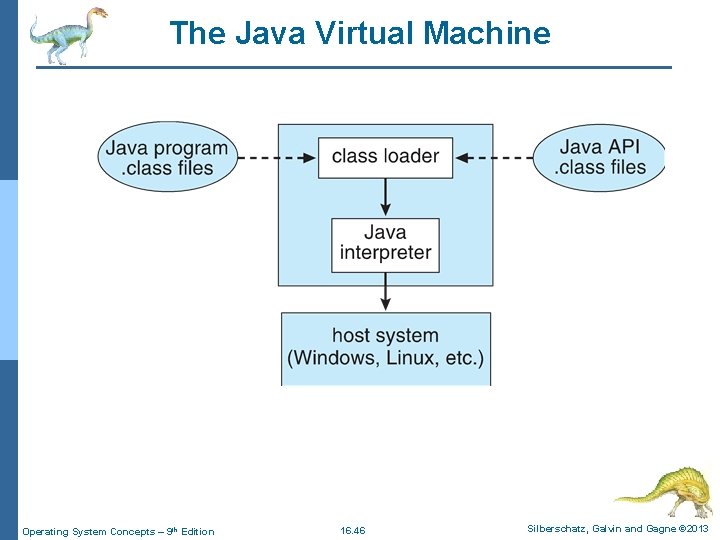 The Java Virtual Machine

Java program .class files

class loader

Java API .class files

Java interpreter

host system (Windows, Linux, etc.)

Operating System Concepts – 9$^{th}$ Edition

16.46

Silberschatz, Galvin and Gagne ©2013